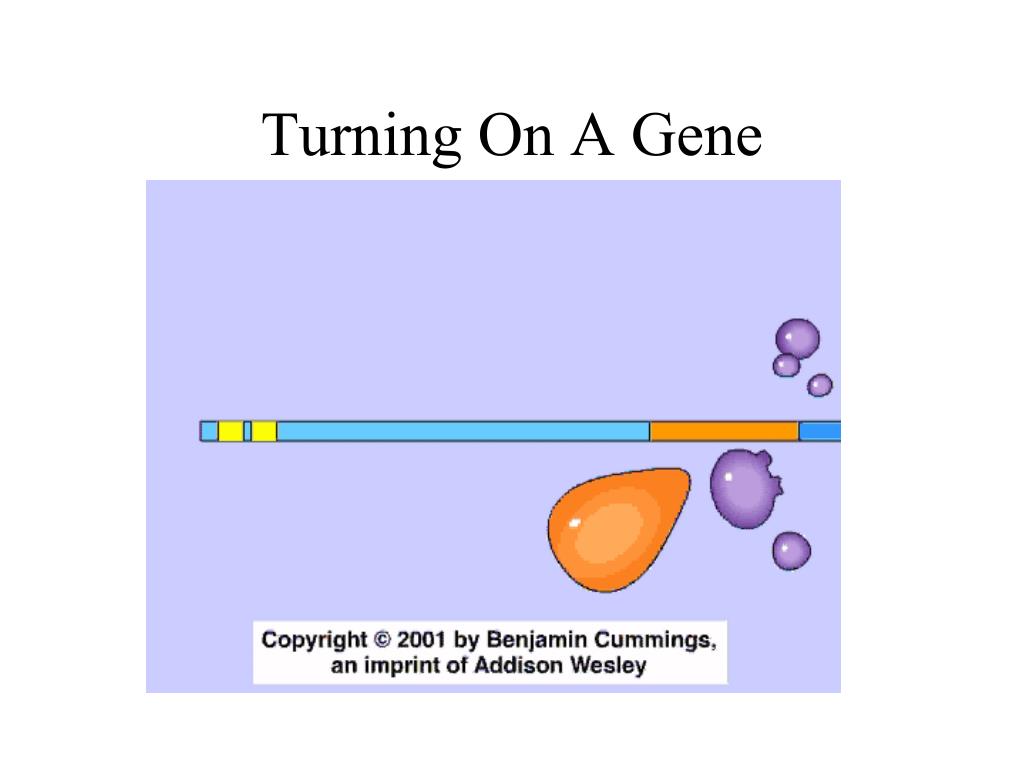 Turning On A Gene

Copyright © 2001 by Benjamin Cummings, an imprint of Addison Wesley